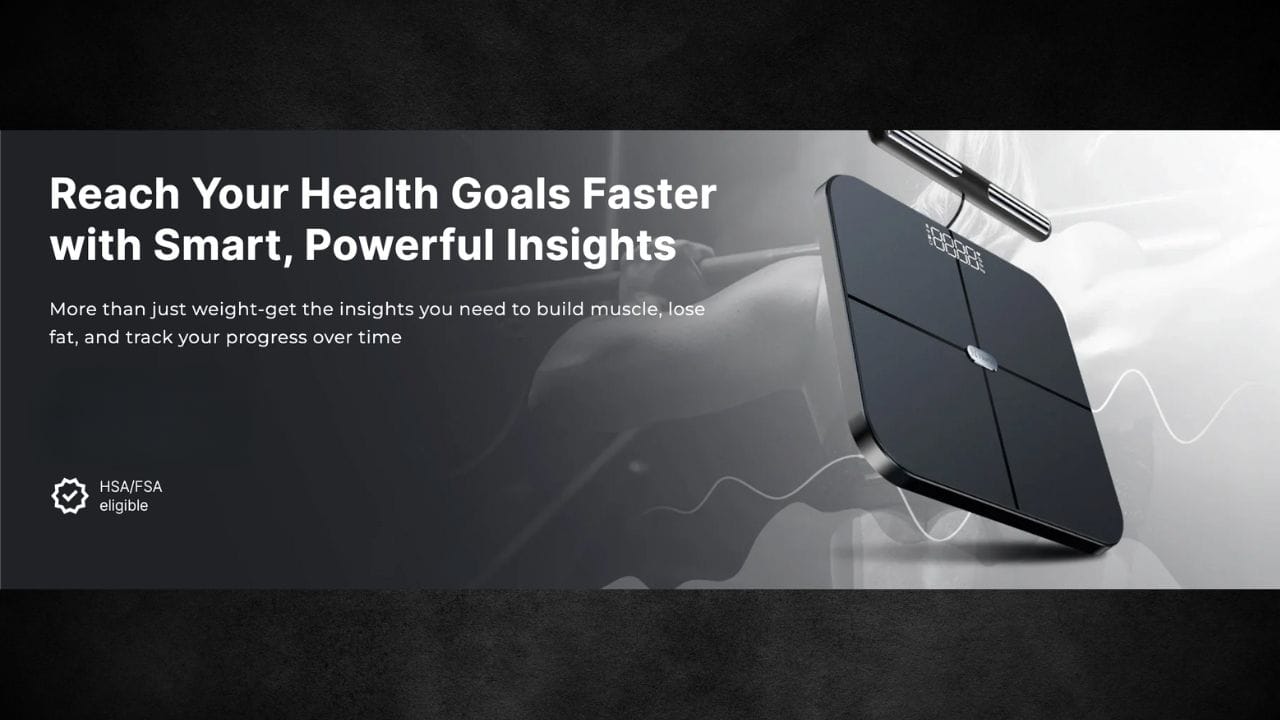 Reach Your Health Goals Faster with Smart, Powerful Insights

More than just weight-get the insights you need to build muscle, lose fat, and track your progress over time

HSA/FSA eligible